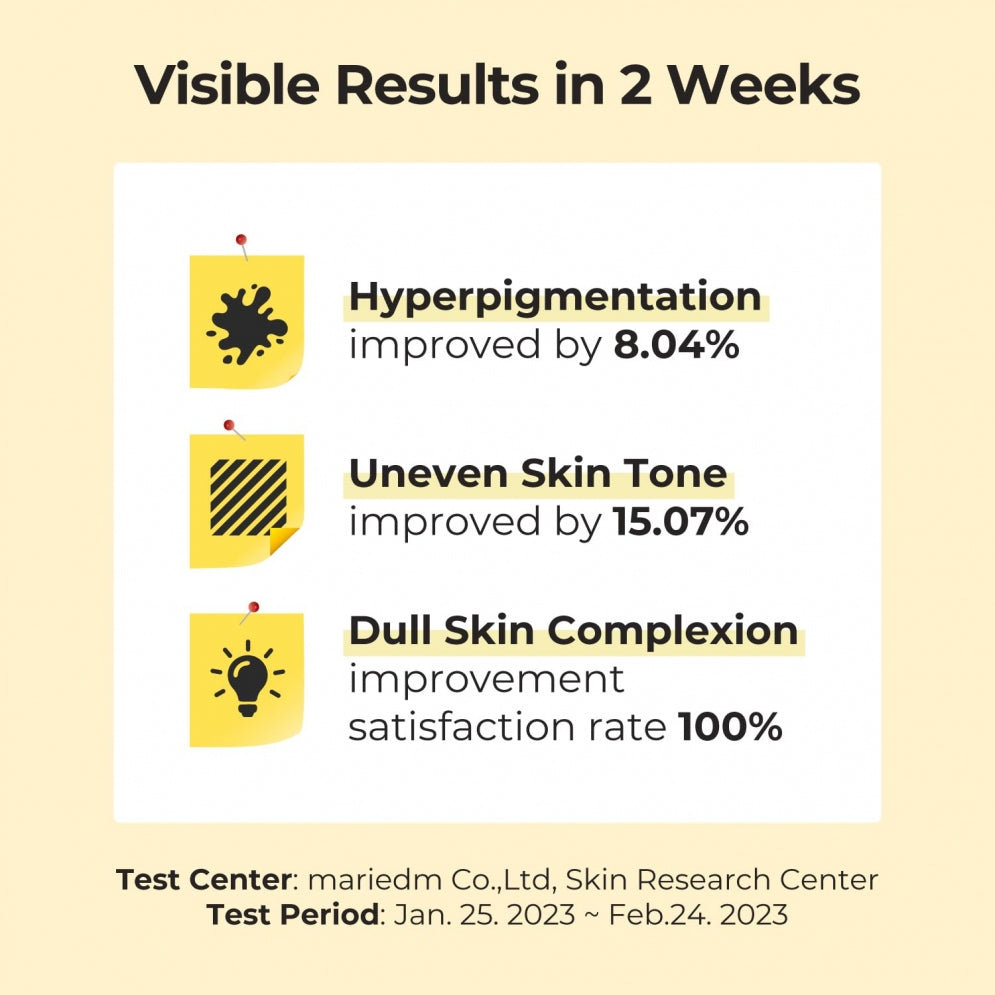 Visible Results in 2 Weeks

Hyperpigmentation
improved by 8.04%

Uneven Skin Tone
improved by 15.07%

Dull Skin Complexion
improvement satisfaction rate 100%

Test Center: mariedm Co.,Ltd, Skin Research Center
Test Period: Jan. 25. 2023 ~ Feb.24. 2023